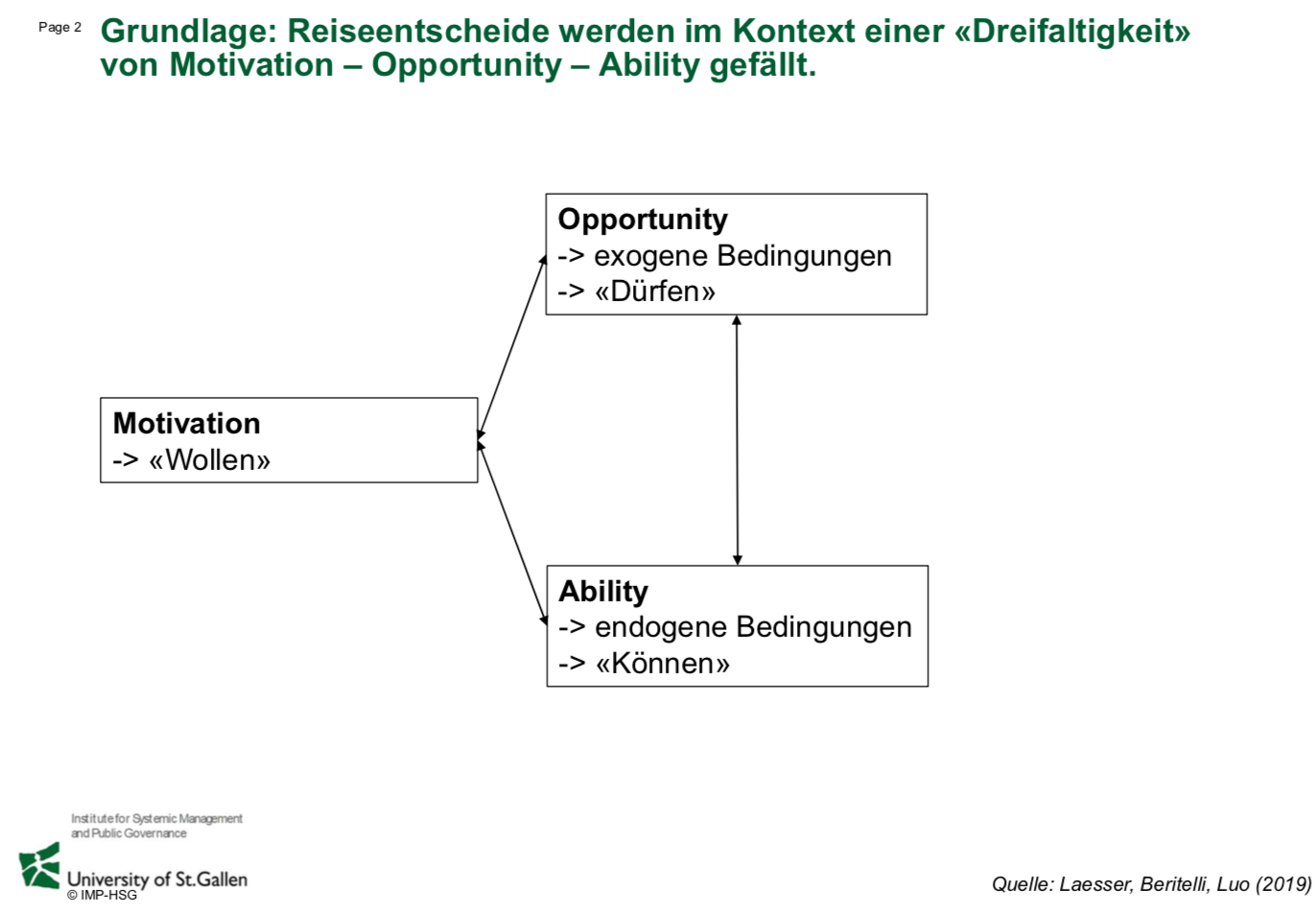 Page 2

Grundlage: Reiseentscheide werden im Kontext einer «Dreifaltigkeit» von Motivation – Opportunity – Ability gefällt.

Opportunity
-> exogene Bedingungen
-> «Dürfen»

Motivation
-> «Wollen»

Ability
-> endogene Bedingungen
-> «Können»

Institute for Systemic Management and Public Governance
University of St.Gallen
© IMP-HSG

Quelle: Laesser, Beritelli, Luo (2019)